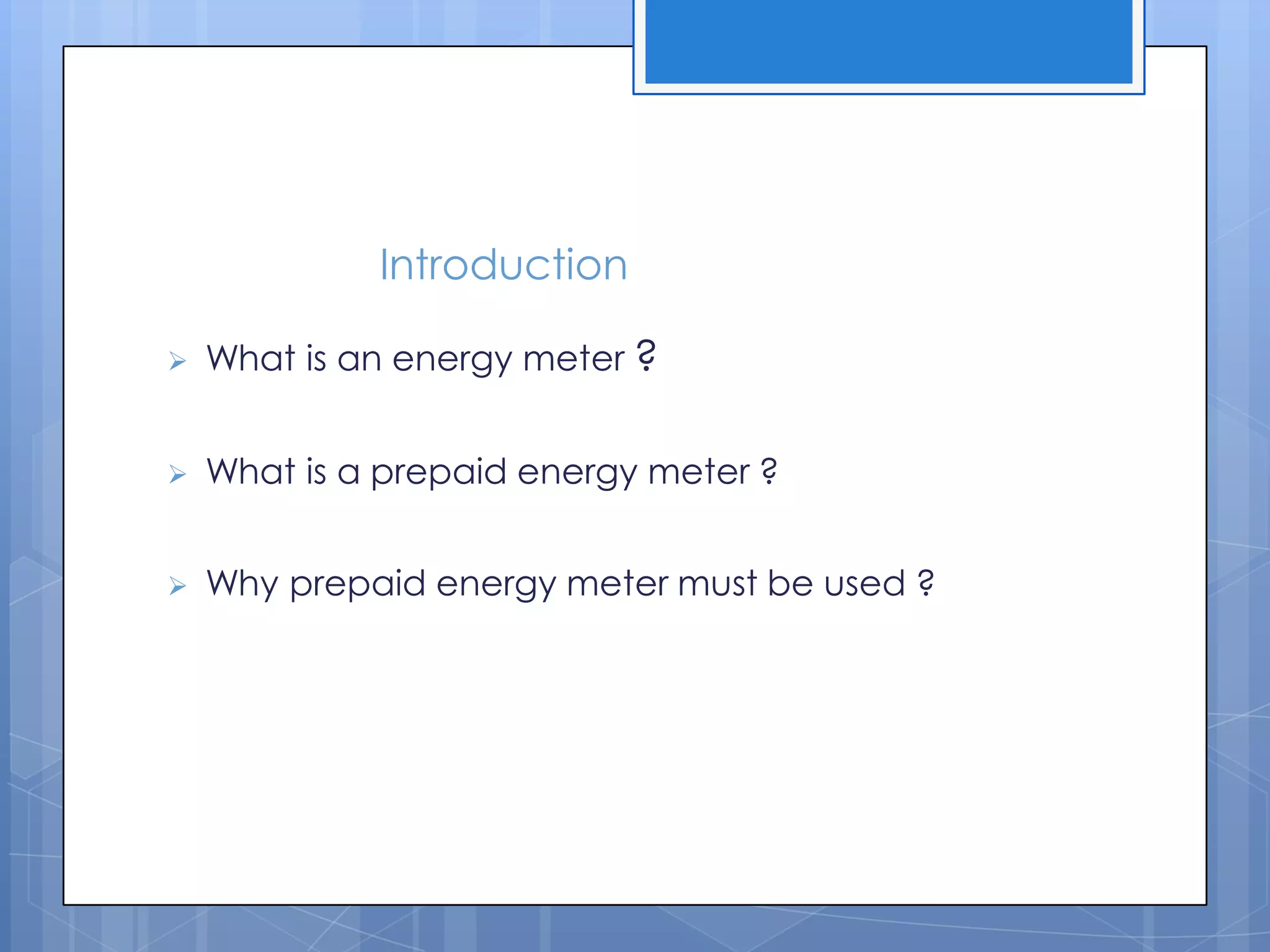 Introduction

➢ What is an energy meter ?

➢ What is a prepaid energy meter ?

➢ Why prepaid energy meter must be used ?